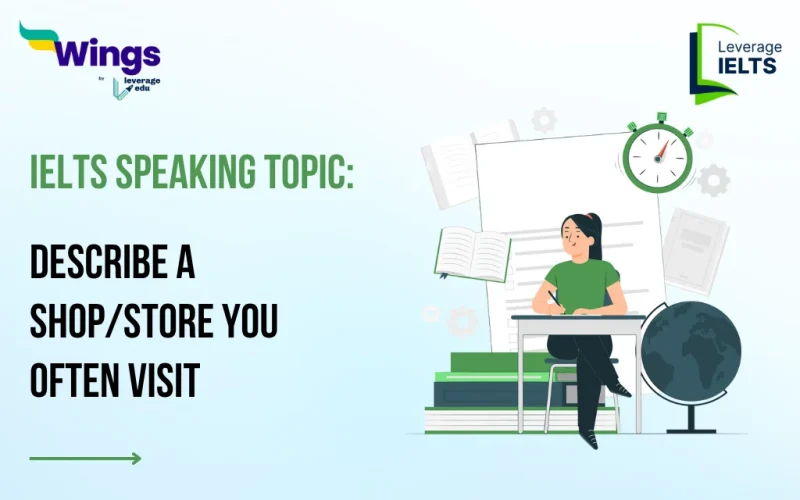 Wings
by leverage edu

Leverage IELTS

IELTS SPEAKING TOPIC:

DESCRIBE A SHOP/STORE YOU OFTEN VISIT